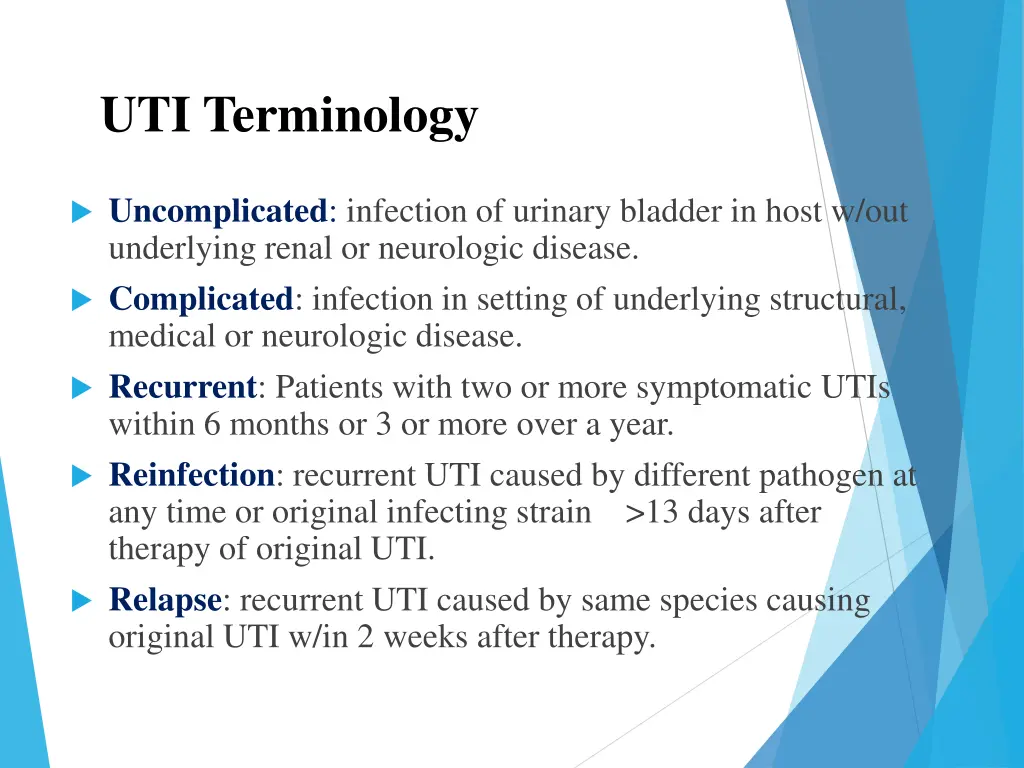 UTI Terminology

Uncomplicated: infection of urinary bladder in host w/out underlying renal or neurologic disease.

Complicated: infection in setting of underlying structural, medical or neurologic disease.

Recurrent: Patients with two or more symptomatic UTIs within 6 months or 3 or more over a year.

Reinfection: recurrent UTI caused by different pathogen at any time or original infecting strain >13 days after therapy of original UTI.

Relapse: recurrent UTI caused by same species causing original UTI w/in 2 weeks after therapy.